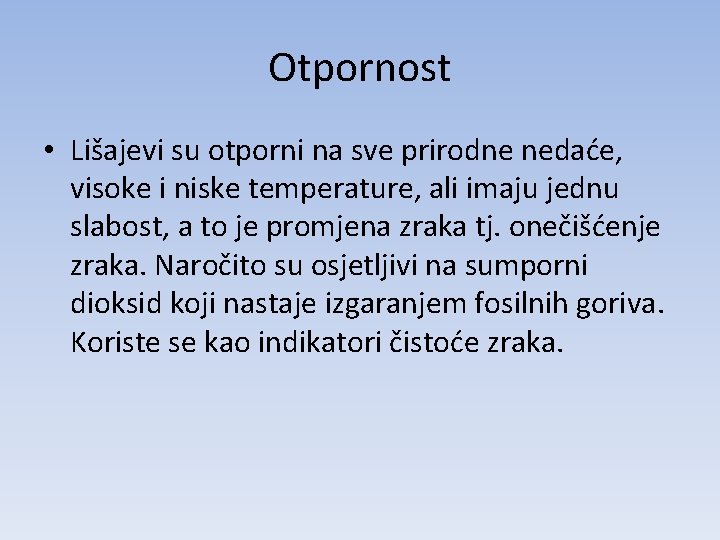 Otpornost

• Lišajevi su otporni na sve prirodne nedaće, visoke i niske temperature, ali imaju jednu slabost, a to je promjena zraka tj. onečišćenje zraka. Naročito su osjetljivi na sumporni dioksid koji nastaje izgaranjem fosilnih goriva. Koriste se kao indikatori čistoće zraka.